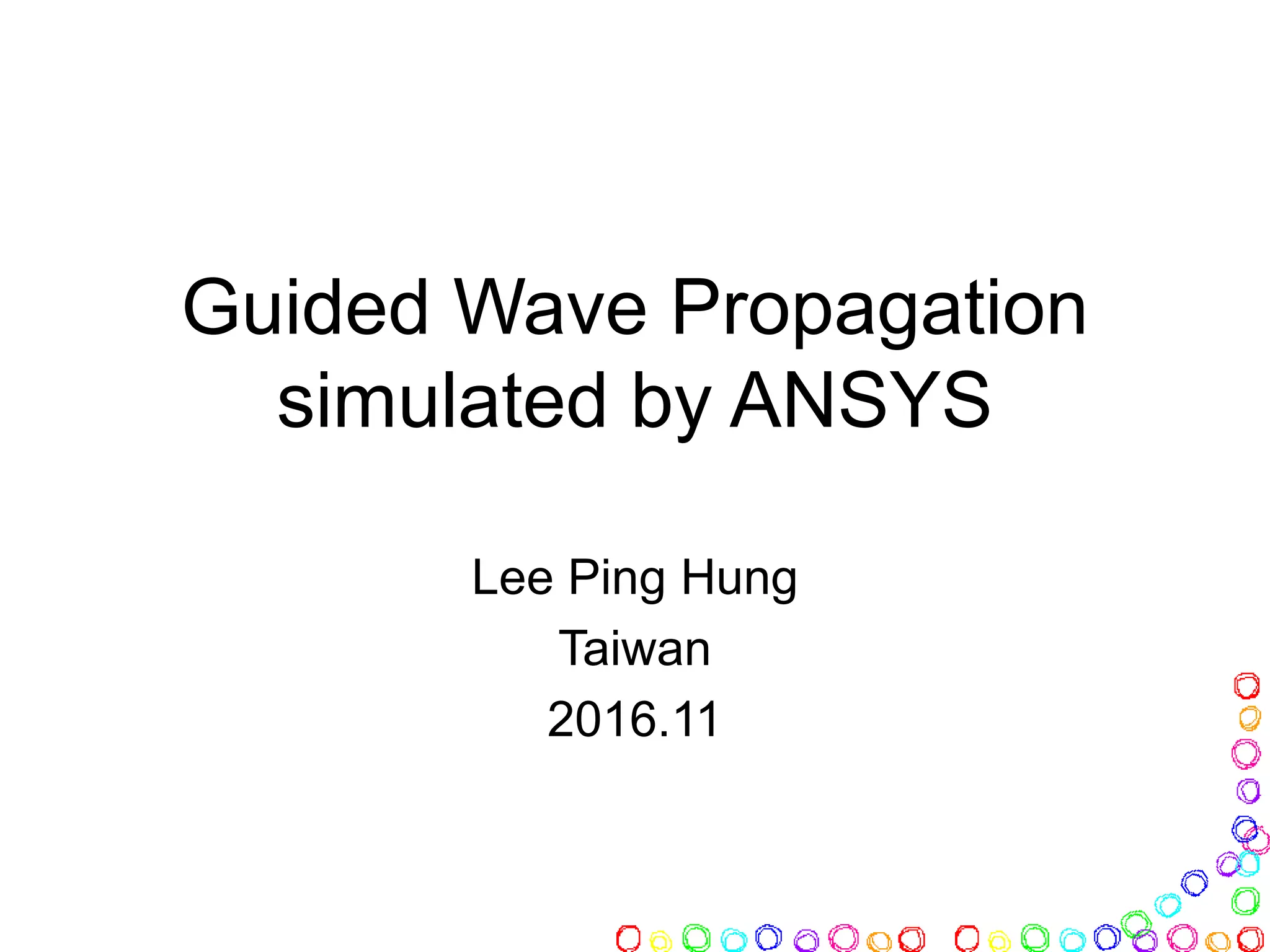 Guided Wave Propagation simulated by ANSYS

Lee Ping Hung
Taiwan
2016.11